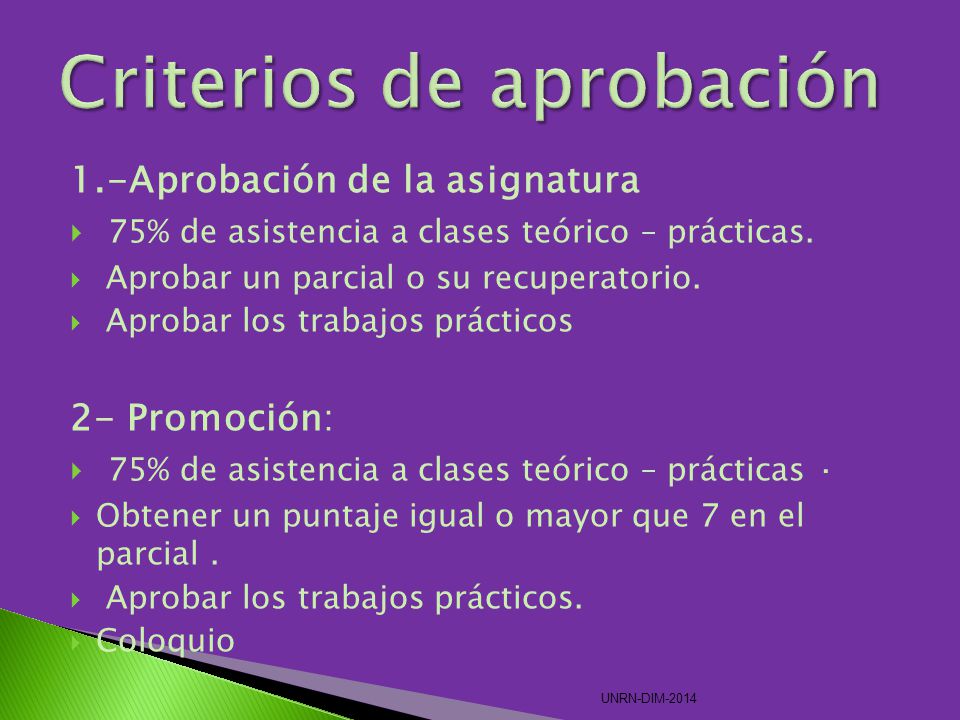 Criterios de aprobación

1.-Aprobación de la asignatura

75% de asistencia a clases teórico – prácticas.

Aprobar un parcial o su recuperatorio.

Aprobar los trabajos prácticos

2- Promoción:

75% de asistencia a clases teórico – prácticas ·

Obtener un puntaje igual o mayor que 7 en el parcial .

Aprobar los trabajos prácticos.

Coloquio

UNRN-DIM-2014